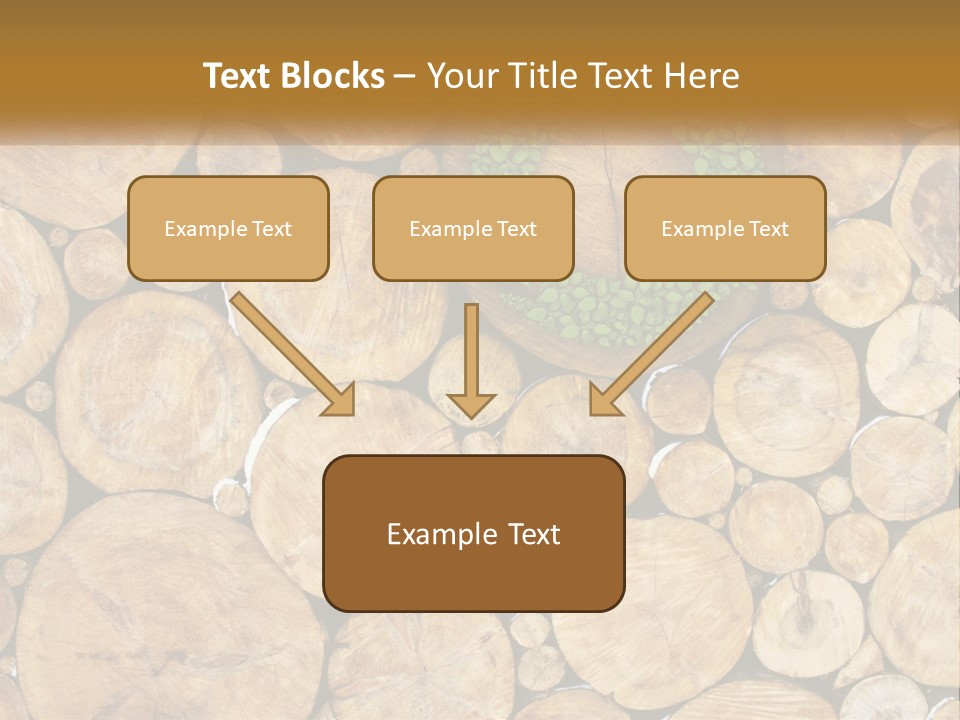 Text Blocks – Your Title Text Here

Example Text

Example Text

Example Text

Example Text